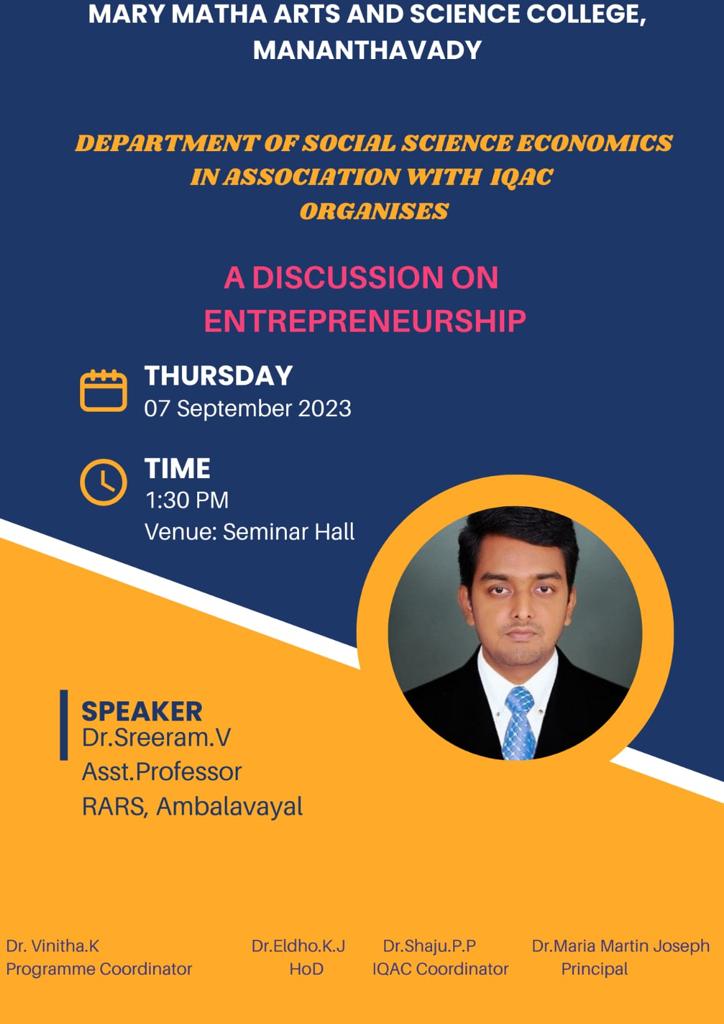 MARY MATHA ARTS AND SCIENCE COLLEGE, MANANTHAVADY

DEPARTMENT OF SOCIAL SCIENCE ECONOMICS IN ASSOCIATION WITH IQAC ORGANISES

A DISCUSSION ON ENTREPRENEURSHIP

THURSDAY
07 September 2023

TIME
1:30 PM
Venue: Seminar Hall

SPEAKER
Dr.Sreeram.V
Asst.Professor
RARS, Ambalavayal

Dr. Vinitha.K
Programme Coordinator

Dr.Eldho.K.J
HoD

Dr.Shaju.P.P
IQAC Coordinator

Dr.Maria Martin Joseph
Principal